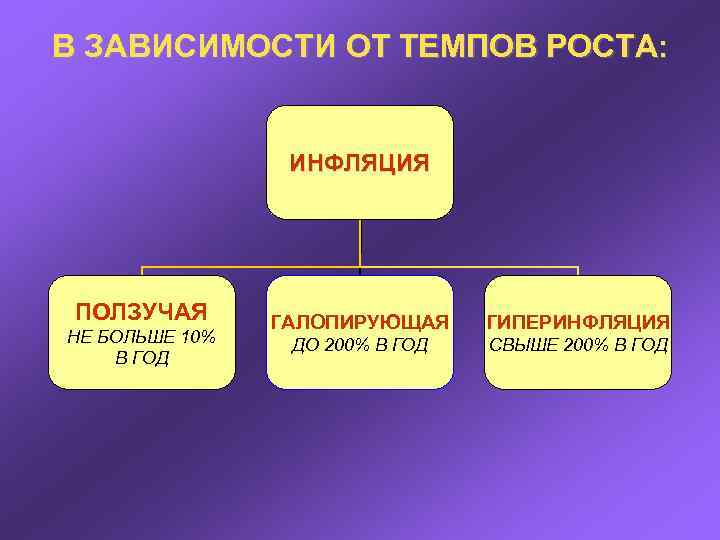 В ЗАВИСИМОСТИ ОТ ТЕМПОВ РОСТА:

ИНФЛЯЦИЯ

ПОЛЗУЧАЯ
НЕ БОЛЬШЕ 10% В ГОД

ГАЛОПИРУЮЩАЯ
ДО 200% В ГОД

ГИПЕРИНФЛЯЦИЯ
СВЫШЕ 200% В ГОД